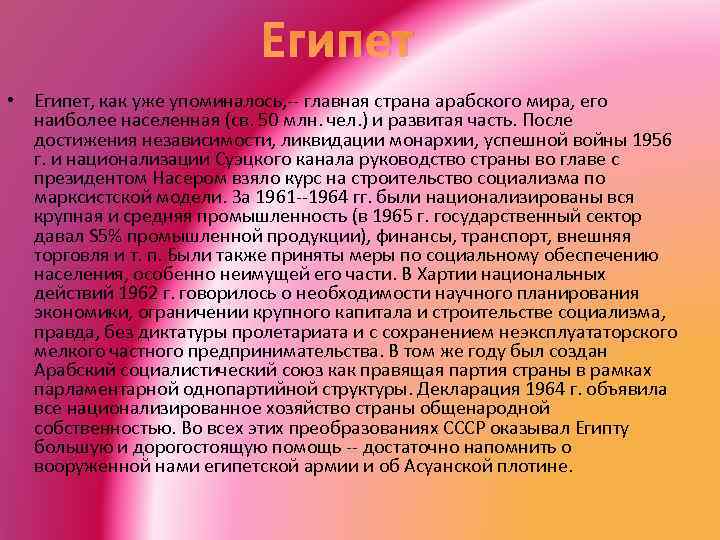 Египет

• Египет, как уже упоминалось,-- главная страна арабского мира, его наиболее населенная (св. 50 млн. чел.) и развитая часть. После достижения независимости, ликвидации монархии, успешной войны 1956 г. и национализации Суэцкого канала руководство страны во главе с президентом Насером взяло курс на строительство социализма по марксистской модели. За 1961--1964 гг. были национализированы вся крупная и средняя промышленность (в 1965 г. государственный сектор давал S5% промышленной продукции), финансы, транспорт, внешняя торговля и т. п. Были также приняты меры по социальному обеспечению населения, особенно неимущей его части. В Хартии национальных действий 1962 г. говорилось о необходимости научного планирования экономики, ограничении крупного капитала и строительстве социализма, правда, без диктатуры пролетариата и с сохранением неэксплуататорского мелкого частного предпринимательства. В том же году был создан Арабский социалистический союз как правящая партия страны в рамках парламентарной однопартийной структуры. Декларация 1964 г. объявила все национализированное хозяйство страны общенародной собственностью. Во всех этих преобразованиях СССР оказывал Египту большую и дорогостоящую помощь -- достаточно напомнить о вооруженной нами египетской армии и об Асуанской плотине.